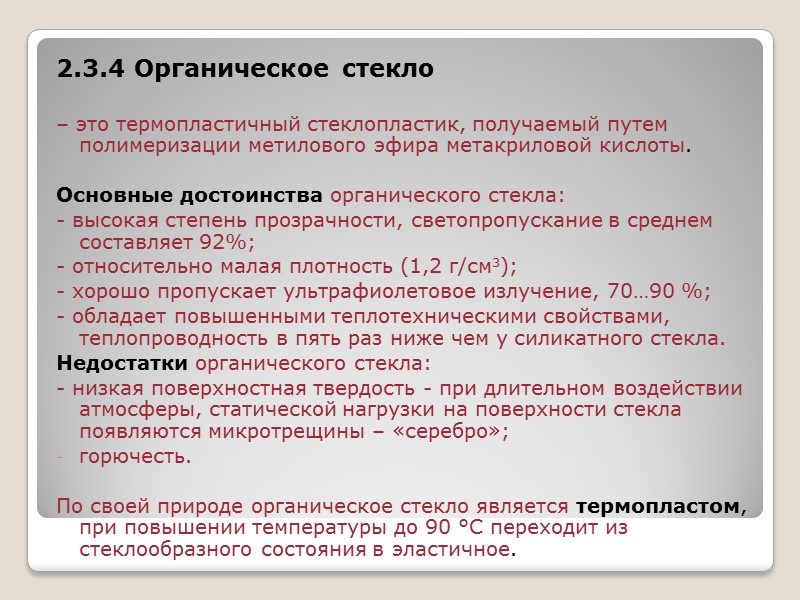 2.3.4 Органическое стекло

– это термопластичный стеклопластик, получаемый путем полимеризации метилового эфира метакриловой кислоты.

Основные достоинства органического стекла:
- высокая степень прозрачности, светопропускание в среднем составляет 92%;
- относительно малая плотность (1,2 г/см$^3$);
- хорошо пропускает ультрафиолетовое излучение, 70…90 %;
- обладает повышенными теплотехническими свойствами, теплопроводность в пять раз ниже чем у силикатного стекла.
Недостатки органического стекла:
- низкая поверхностная твердость - при длительном воздействии атмосферы, статической нагрузки на поверхности стекла появляются микротрещины – «серебро»;
- горючесть.

По своей природе органическое стекло является термопластом, при повышении температуры до 90 °С переходит из стеклообразного состояния в эластичное.